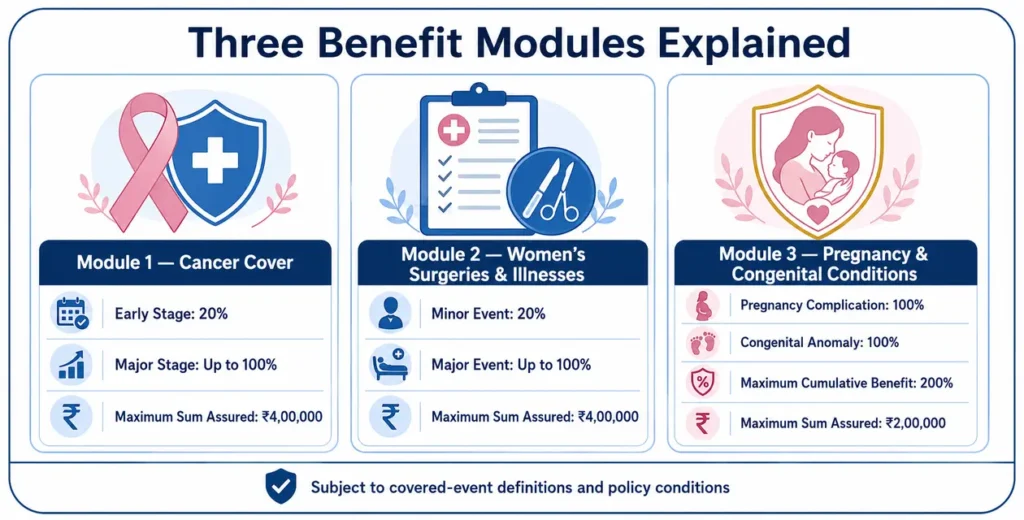 Three Benefit Modules Explained

Module 1 — Cancer Cover

Early Stage: 20%

Major Stage: Up to 100%

Maximum Sum Assured: ₹4,00,000

Module 2 — Women's Surgeries & Illnesses

Minor Event: 20%

Major Event: Up to 100%

Maximum Sum Assured: ₹4,00,000

Module 3 — Pregnancy & Congenital Conditions

Pregnancy Complication: 100%

Congenital Anomaly: 100%

Maximum Cumulative Benefit: 200%

Maximum Sum Assured: ₹2,00,000

Subject to covered-event definitions and policy conditions